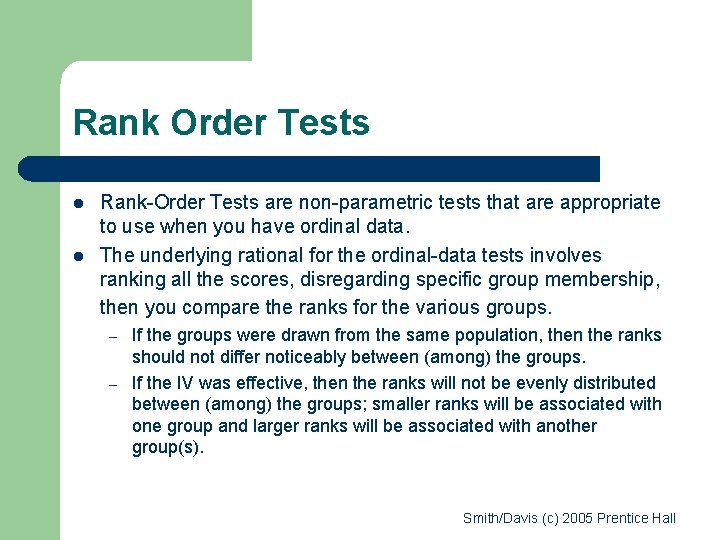 Rank Order Tests

- Rank-Order Tests are non-parametric tests that are appropriate to use when you have ordinal data.
- The underlying rational for the ordinal-data tests involves ranking all the scores, disregarding specific group membership, then you compare the ranks for the various groups.
  – If the groups were drawn from the same population, then the ranks should not differ noticeably between (among) the groups.
  – If the IV was effective, then the ranks will not be evenly distributed between (among) the groups; smaller ranks will be associated with one group and larger ranks will be associated with another group(s).

Smith/Davis (c) 2005 Prentice Hall